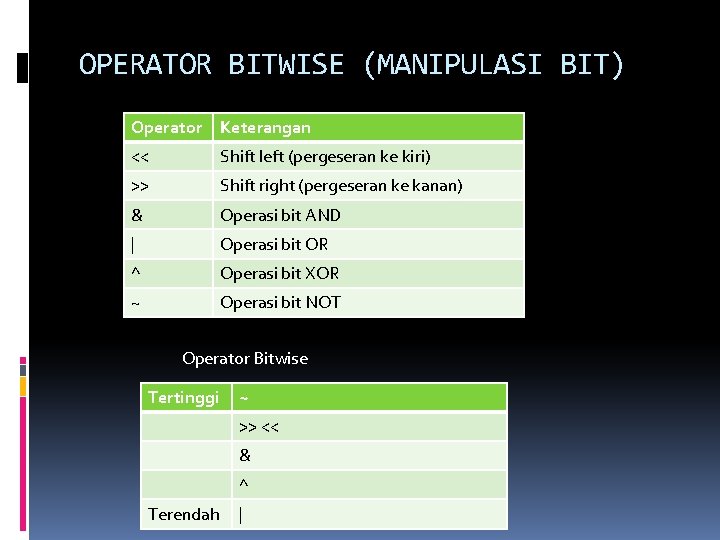 OPERATOR BITWISE (MANIPULASI BIT)

| Operator | Keterangan |
|---|---|
| << | Shift left (pergeseran ke kiri) |
| >> | Shift right (pergeseran ke kanan) |
| & | Operasi bit AND |
| \| | Operasi bit OR |
| ^ | Operasi bit XOR |
| ~ | Operasi bit NOT |

Operator Bitwise

| Tertinggi | ~ |
|---|---|
| | >> << |
| | & |
| | ^ |
| Terendah | \| |